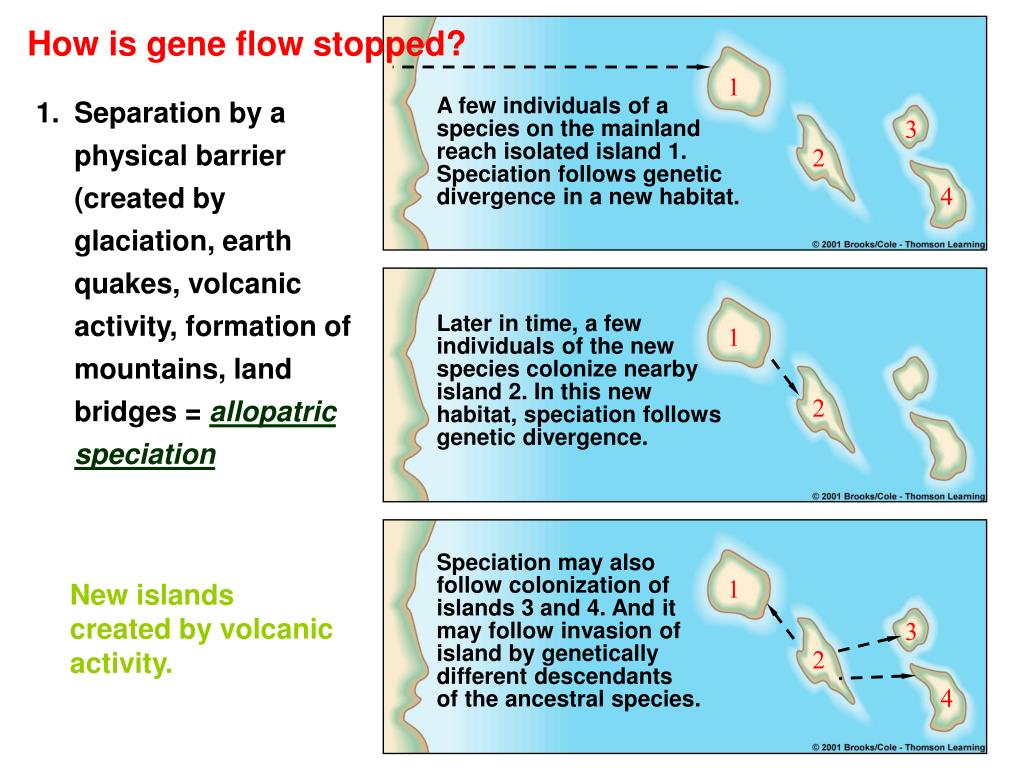 How is gene flow stopped?

1. Separation by a physical barrier (created by glaciation, earth quakes, volcanic activity, formation of mountains, land bridges = allopatric speciation

New islands created by volcanic activity.

A few individuals of a species on the mainland reach isolated island 1. Speciation follows genetic divergence in a new habitat.

1

2

3

4

© 2001 Brooks/Cole - Thomson Learning

Later in time, a few individuals of the new species colonize nearby island 2. In this new habitat, speciation follows genetic divergence.

1

2

© 2001 Brooks/Cole - Thomson Learning

Speciation may also follow colonization of islands 3 and 4. And it may follow invasion of island by genetically different descendants of the ancestral species.

1

2

3

4

© 2001 Brooks/Cole - Thomson Learning